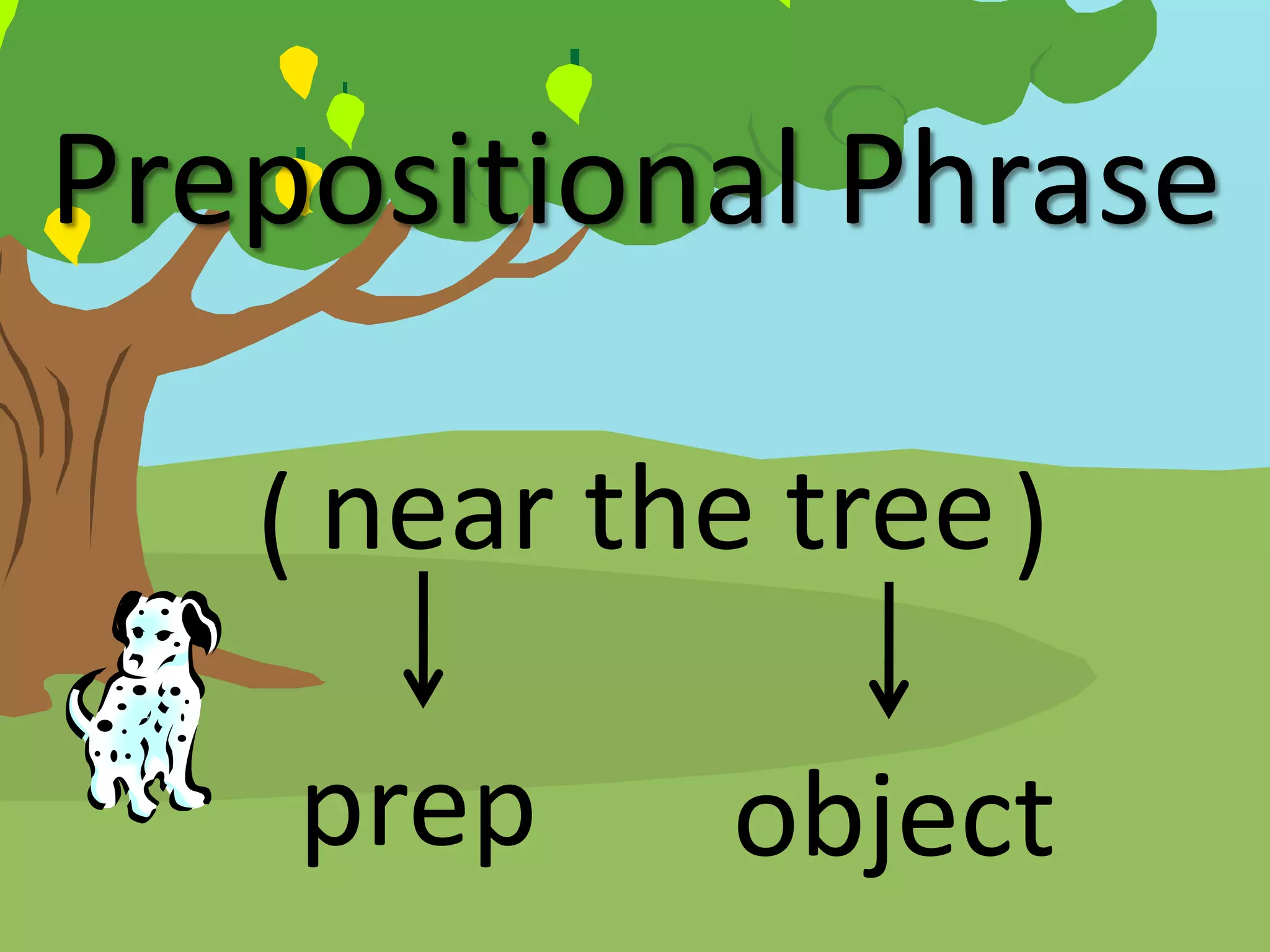 Prepositional Phrase

( near the tree )

prep

object